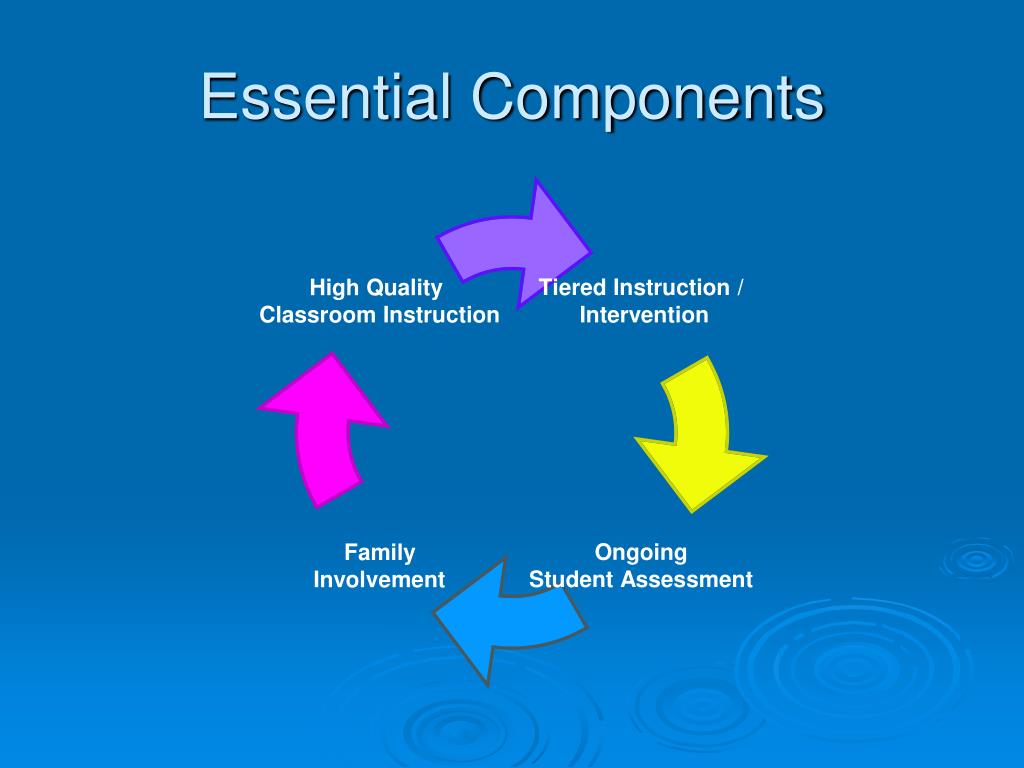 Essential Components

High Quality Classroom Instruction

Tiered Instruction / Intervention

Ongoing Student Assessment

Family Involvement